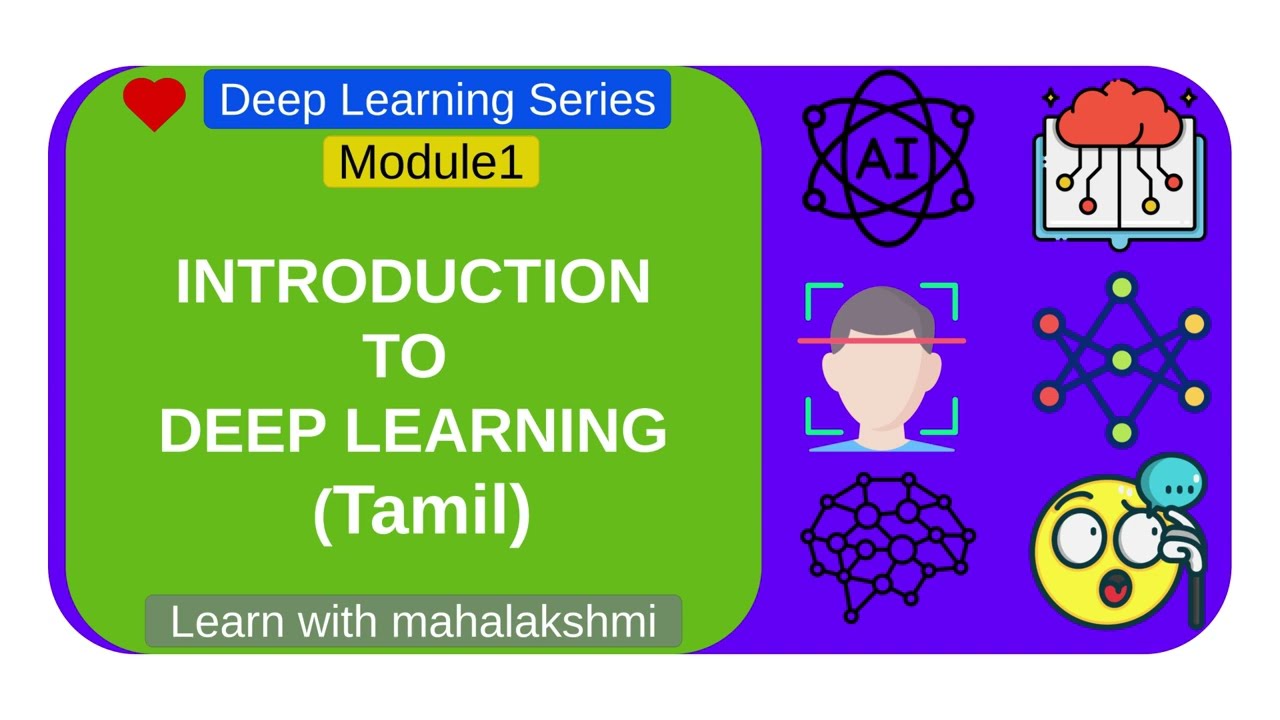 Deep Learning Series
Module1

INTRODUCTION
TO
DEEP LEARNING
(Tamil)

Learn with mahalakshmi

AI